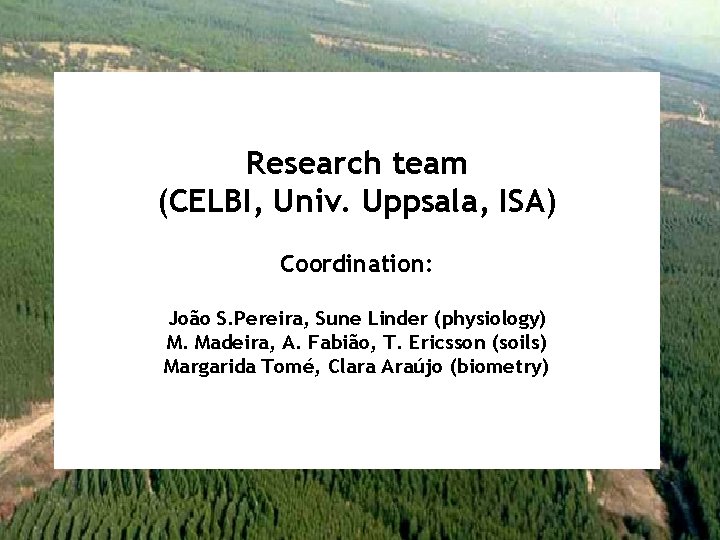 Research team
(CELBI, Univ. Uppsala, ISA)

Coordination:

João S.Pereira, Sune Linder (physiology)
M. Madeira, A. Fabião, T. Ericsson (soils)
Margarida Tomé, Clara Araújo (biometry)